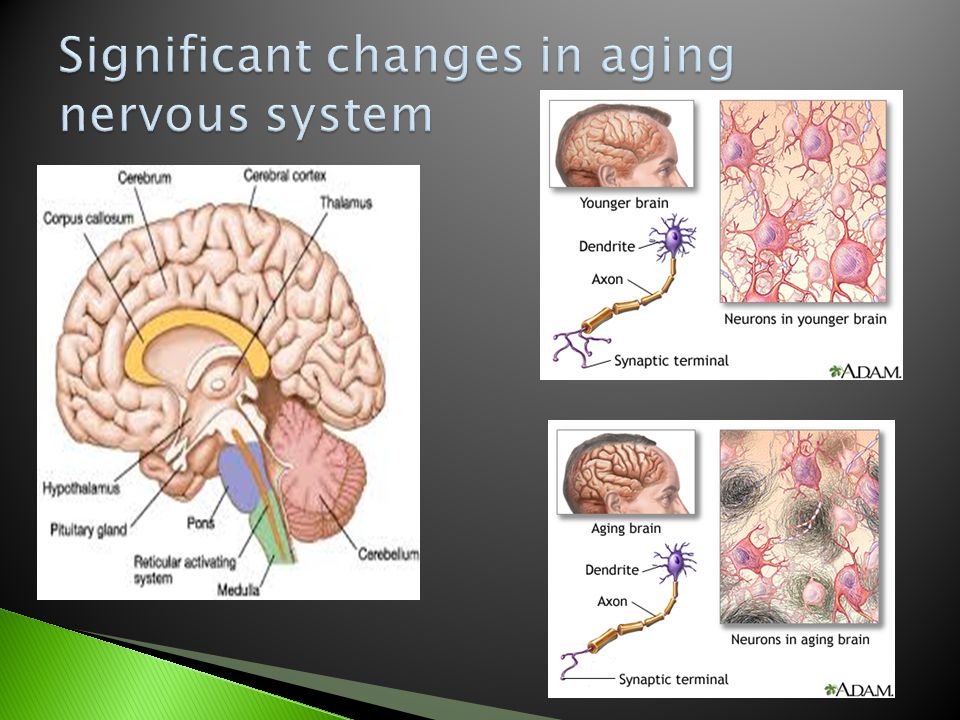 Significant changes in aging nervous system

Cerebrum
Cerebral cortex
Thalamus
Corpus callosum
Hypothalamus
Pituitary gland
Pons
Reticular activating system
Medulla
Cerebellum

Younger brain
Dendrite
Axon
Synaptic terminal
Neurons in younger brain
A.D.A.M.

Aging brain
Dendrite
Axon
Synaptic terminal
Neurons in aging brain
A.D.A.M.